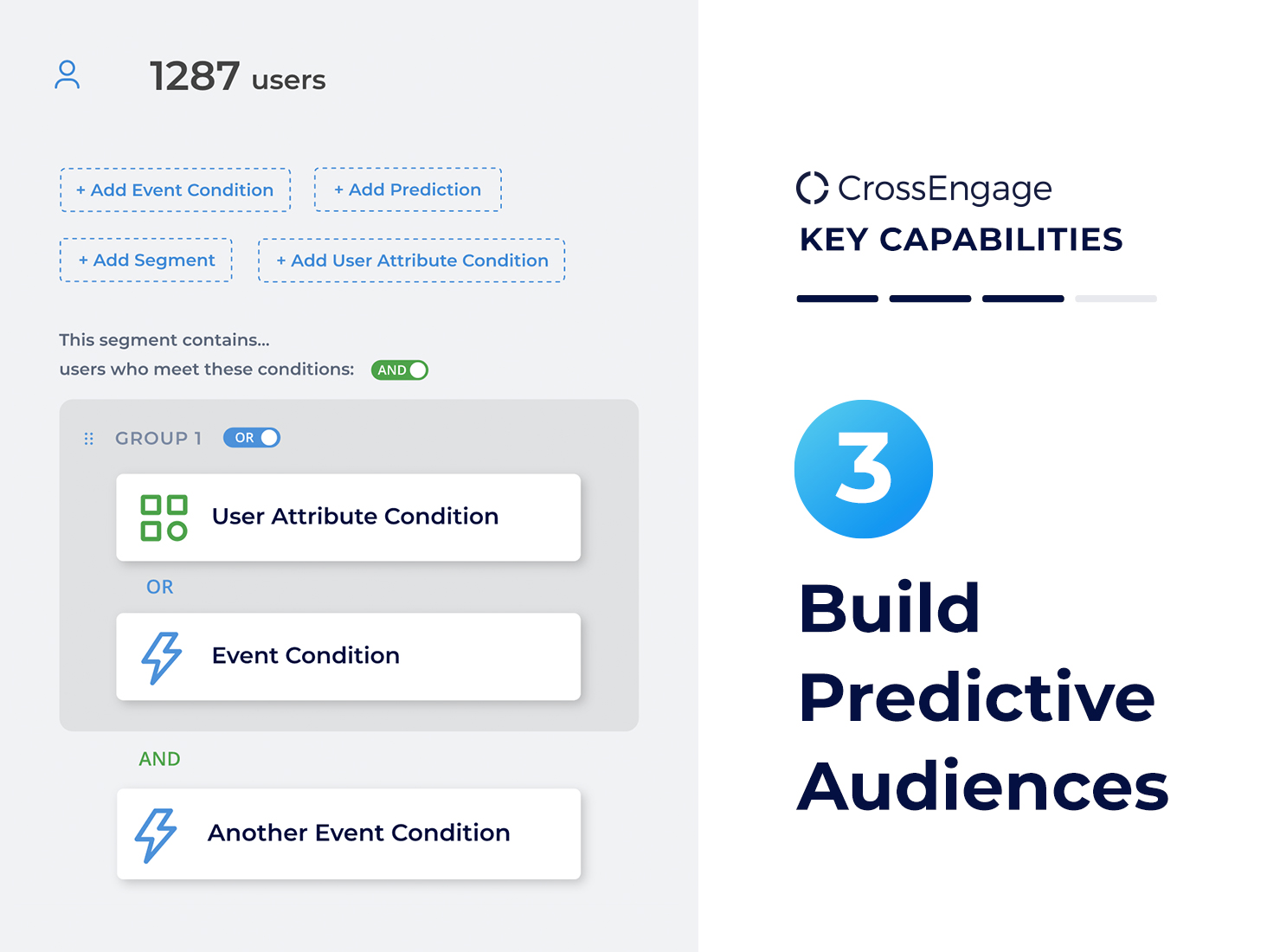 1287 users

+ Add Event Condition
+ Add Prediction
+ Add Segment
+ Add User Attribute Condition

This segment contains...
users who meet these conditions: AND

GROUP 1 OR

User Attribute Condition

OR

Event Condition

AND

Another Event Condition

CrossEngage
KEY CAPABILITIES

3

Build Predictive Audiences